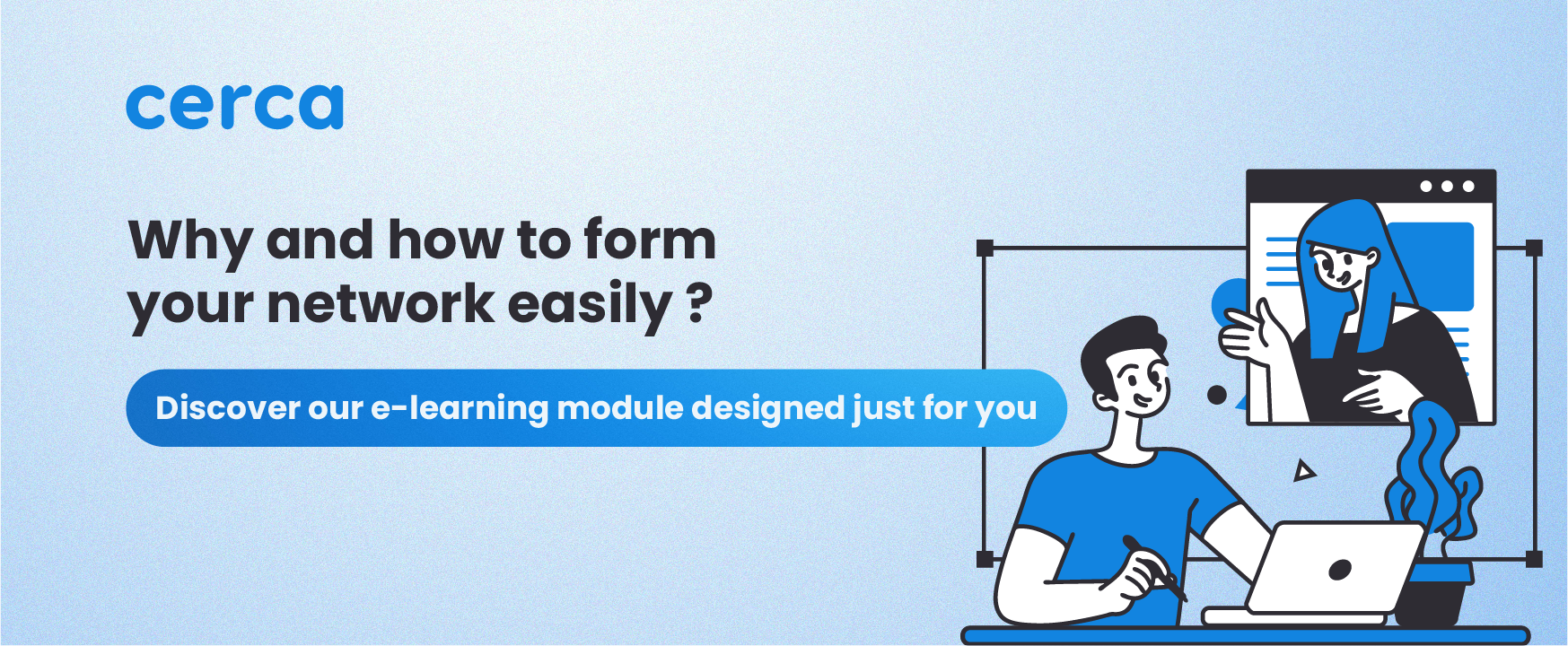 cerca

Why and how to form your network easily ?

Discover our e-learning module designed just for you